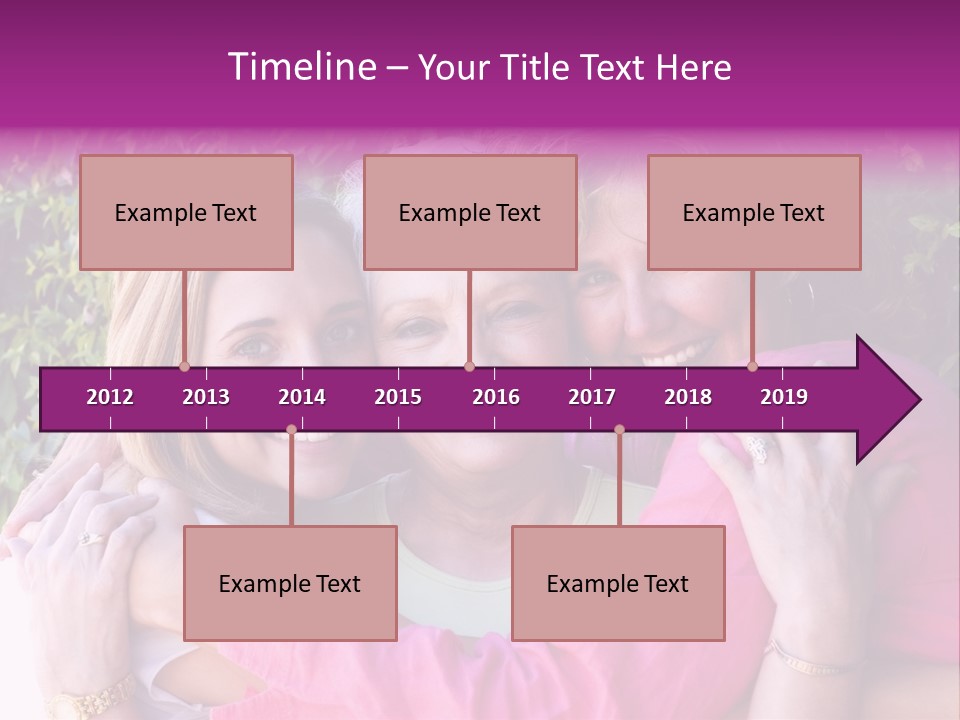 Timeline – Your Title Text Here

Example Text

Example Text

Example Text

2012 2013 2014 2015 2016 2017 2018 2019

Example Text

Example Text